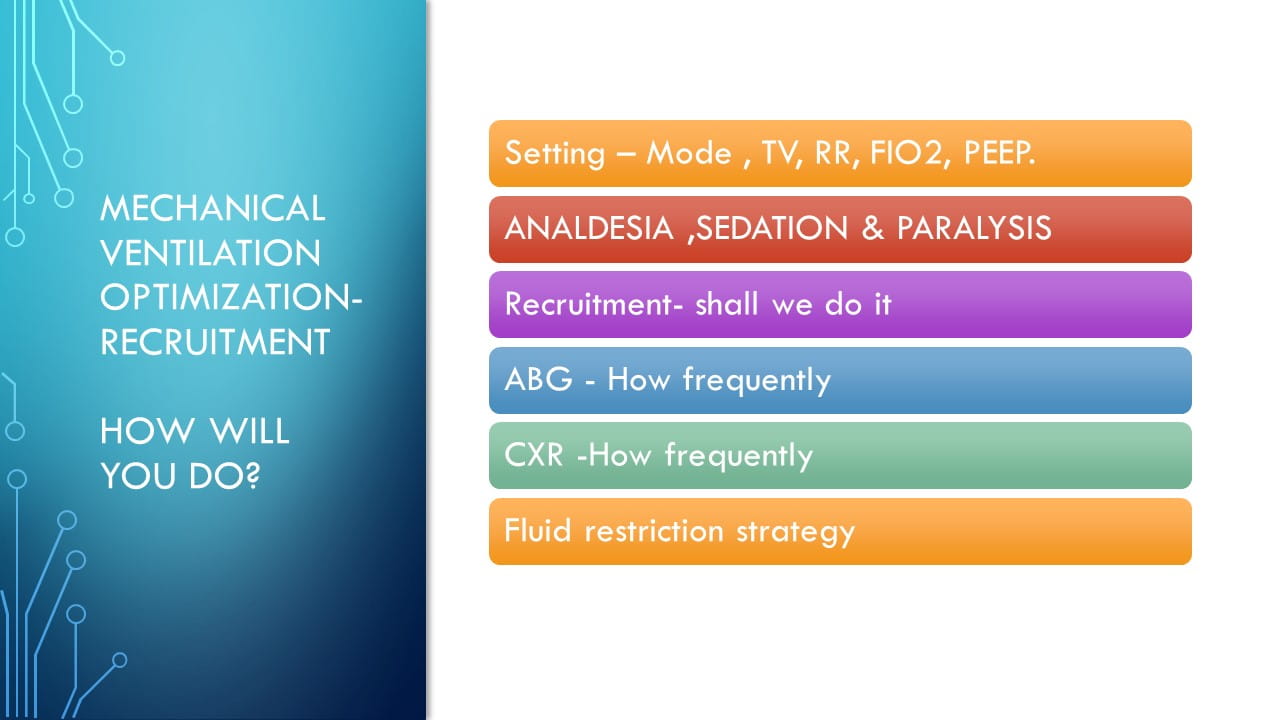 MECHANICAL VENTILATION OPTIMIZATION-RECRUITMENT

HOW WILL YOU DO?

Setting – Mode , TV, RR, FIO2, PEEP.

ANALDESIA ,SEDATION & PARALYSIS

Recruitment- shall we do it

ABG - How frequently

CXR -How frequently

Fluid restriction strategy